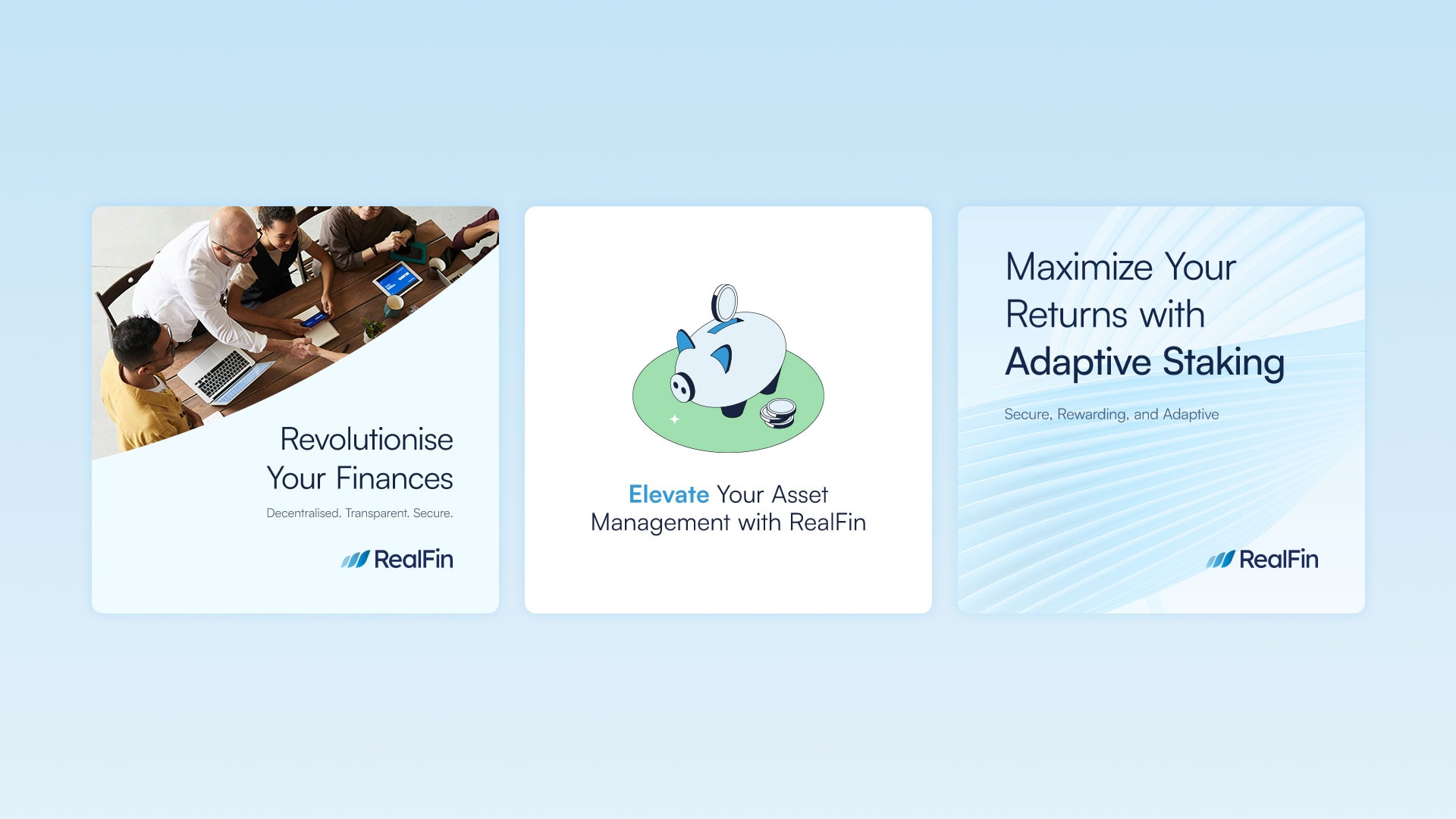 Revolutionise Your Finances

Decentralised. Transparent. Secure.

RealFin

Elevate Your Asset Management with RealFin

Maximize Your Returns with Adaptive Staking

Secure, Rewarding, and Adaptive

RealFin